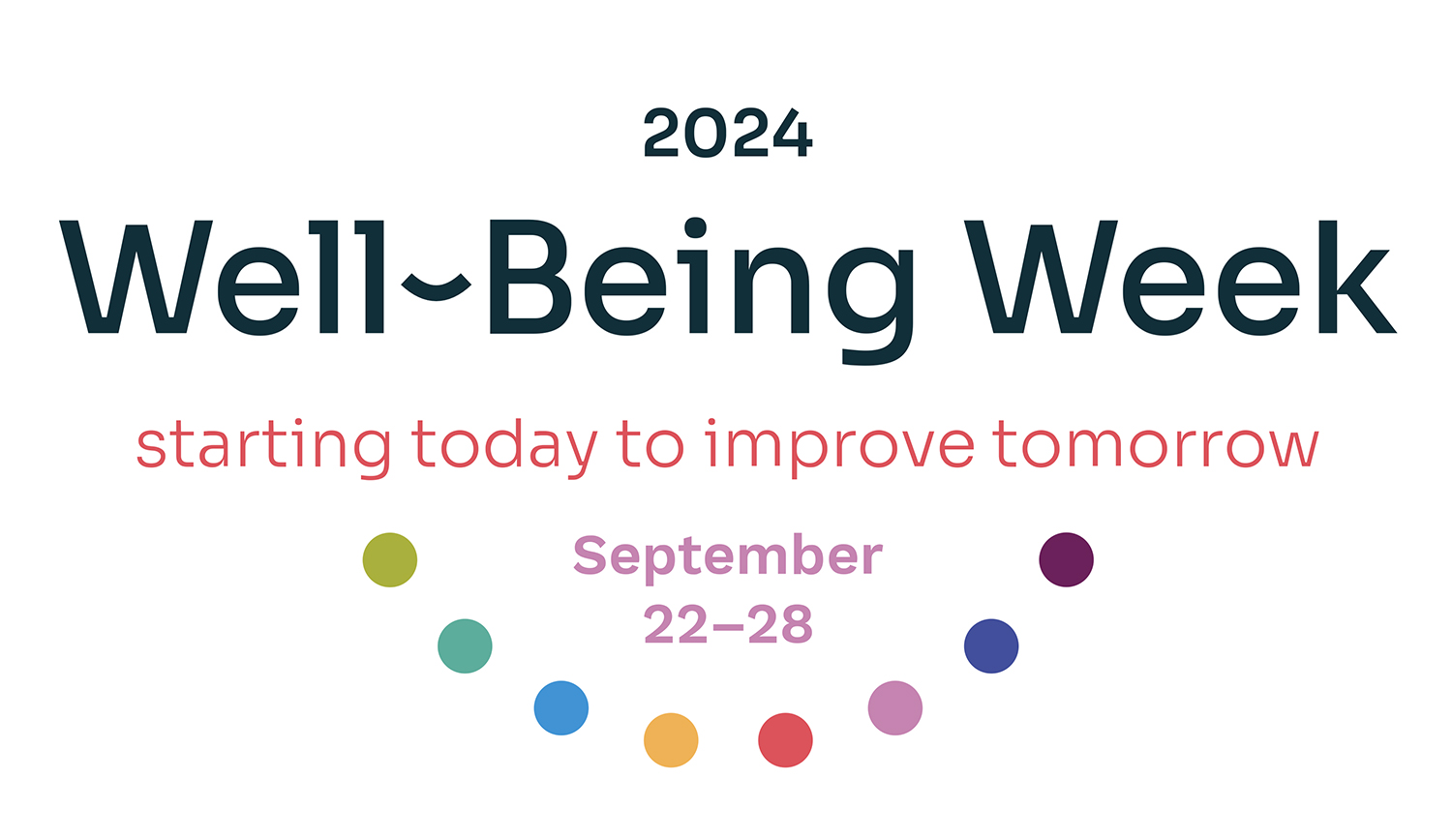 2024

Well-Being Week

starting today to improve tomorrow

September
22–28